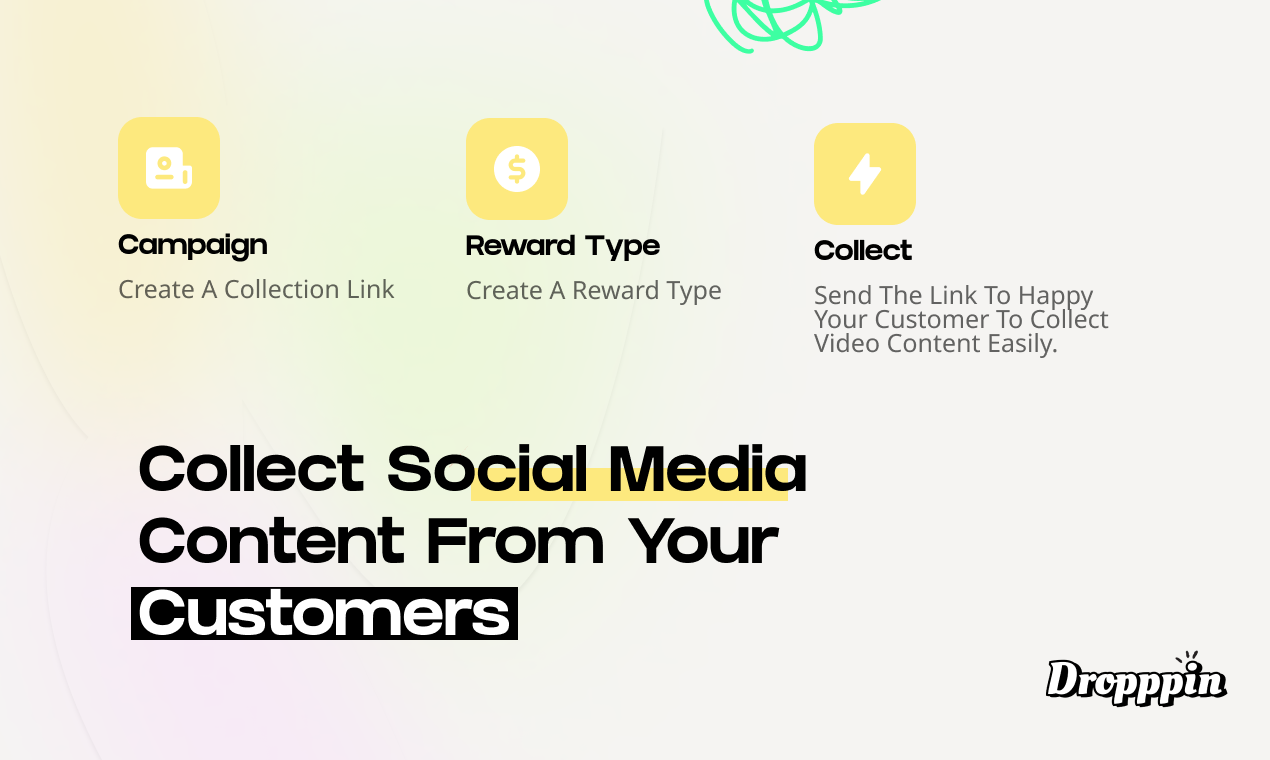 Campaign
Create A Collection Link

Reward Type
Create A Reward Type

Collect
Send The Link To Happy Your Customer To Collect Video Content Easily.

Collect Social Media Content From Your Customers

Dropppin